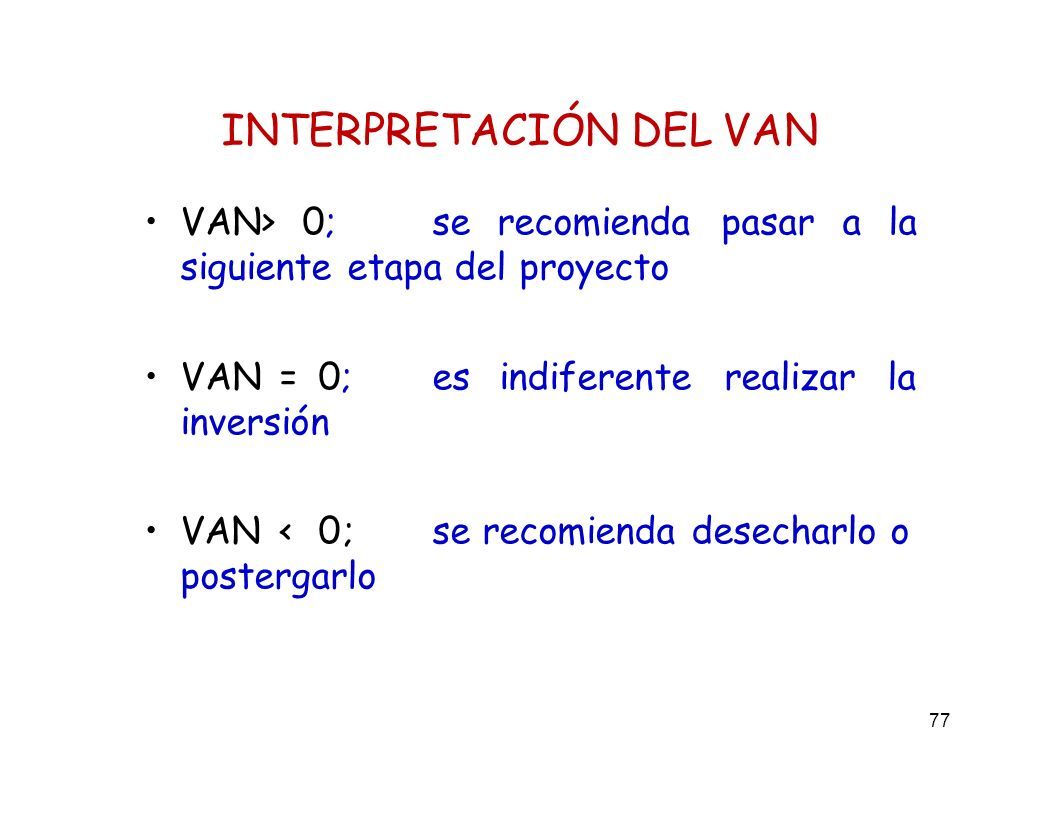 INTERPRETACIÓN DEL VAN

• VAN> 0; se recomienda pasar a la siguiente etapa del proyecto

• VAN = 0; es indiferente realizar la inversión

• VAN < 0; se recomienda desecharlo o postergarlo

77